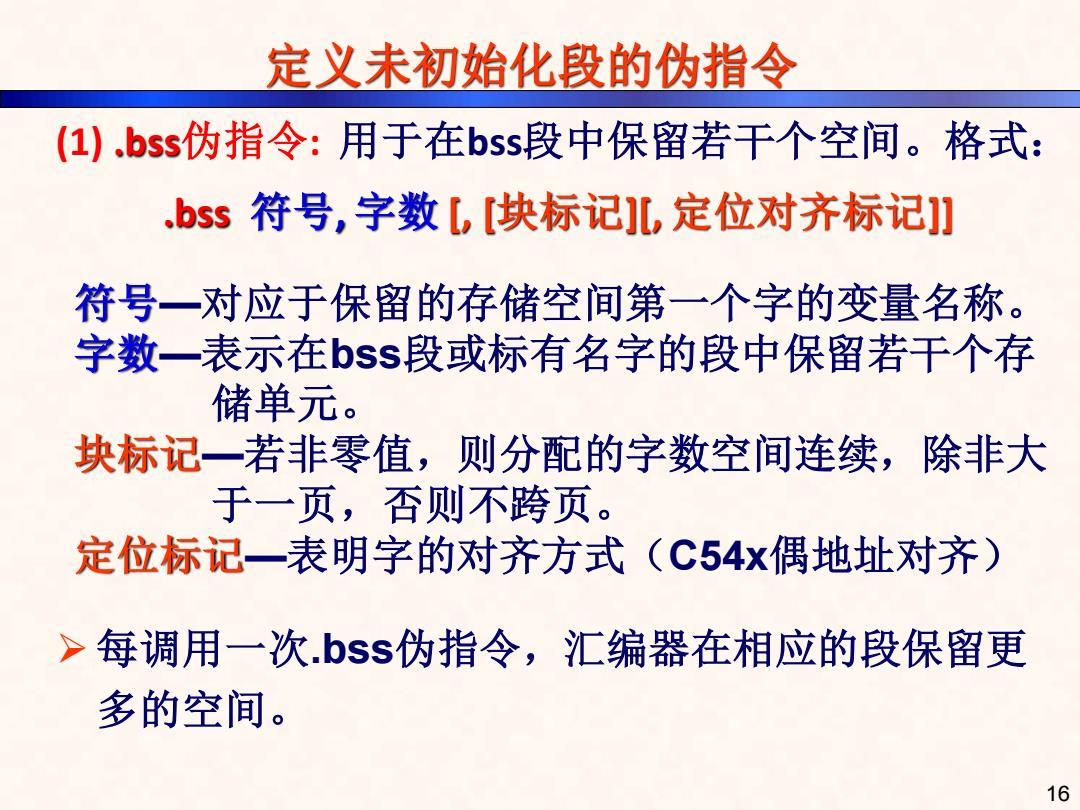 定义未初始化段的伪指令

(1) .bss伪指令: 用于在bss段中保留若干个空间。格式：

.bss 符号, 字数 [, [块标记][, 定位对齐标记]]

符号—对应于保留的存储空间第一个字的变量名称。
字数—表示在bss段或标有名字的段中保留若干个存储单元。
块标记—若非零值，则分配的字数空间连续，除非大于一页，否则不跨页。
定位标记—表明字的对齐方式（C54x偶地址对齐）

➢ 每调用一次.bss伪指令，汇编器在相应的段保留更多的空间。

16